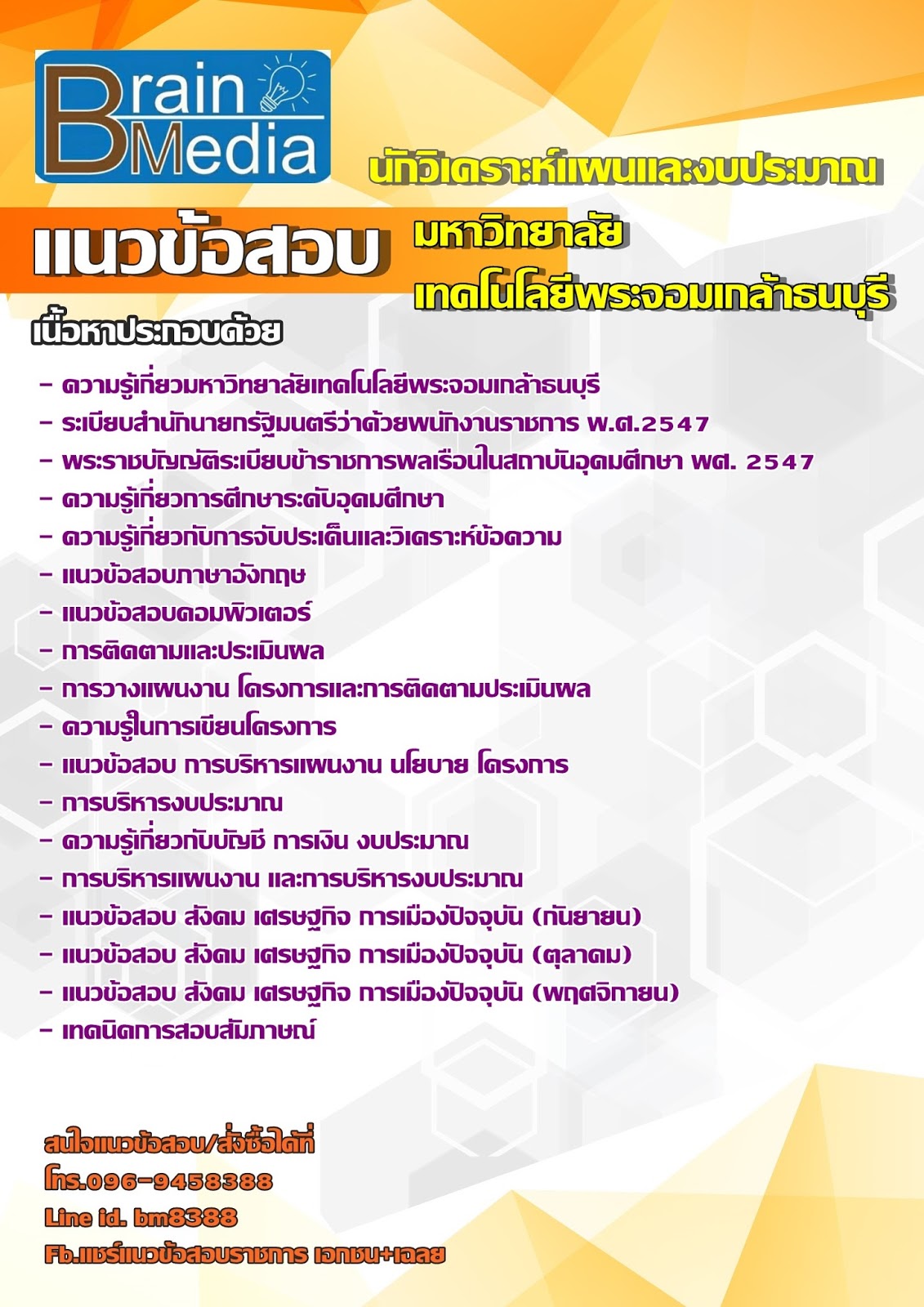 Brain Media

นักวิเคราะห์แผนและงบประมาณ

แนวข้อสอบ

มหาวิทยาลัย
เทคโนโลยีพระจอมเกล้าธนบุรี

เนื้อหาประกอบด้วย

- ความรู้เกี่ยวมหาวิทยาลัยเทคโนโลยีพระจอมเกล้าธนบุรี
- ระเบียบสำนักนายกรัฐมนตรีว่าด้วยพนักงานราชการ พ.ศ.2547
- พระราชบัญญัติระเบียบข้าราชการพลเรือนในสถาบันอุดมศึกษา พศ. 2547
- ความรู้เกี่ยวการศึกษาระดับอุดมศึกษา
- ความรู้เกี่ยวกับการจับประเด็นและวิเคราะห์ข้อความ
- แนวข้อสอบภาษาอังกฤษ
- แนวข้อสอบคอมพิวเตอร์
- การติดตามและประเมินผล
- การวางแผนงาน โครงการและการติดตามประเมินผล
- ความรู้ในการเขียนโครงการ
- แนวข้อสอบ การบริหารแผนงาน นโยบาย โครงการ
- การบริหารงบประมาณ
- ความรู้เกี่ยวกับบัญชี การเงิน งบประมาณ
- การบริหารแผนงาน และการบริหารงบประมาณ
- แนวข้อสอบ สังคม เศรษฐกิจ การเมืองปัจจุบัน (กันยายน)
- แนวข้อสอบ สังคม เศรษฐกิจ การเมืองปัจจุบัน (ตุลาคม)
- แนวข้อสอบ สังคม เศรษฐกิจ การเมืองปัจจุบัน (พฤศจิกายน)
- เทคนิคการสอบสัมภาษณ์

สนใจแนวข้อสอบ/สั่งซื้อได้ที่
โทร.096-9458388
Line id. bm8388
Fb.แชร์แนวข้อสอบราชการ เอกชน+เฉลย